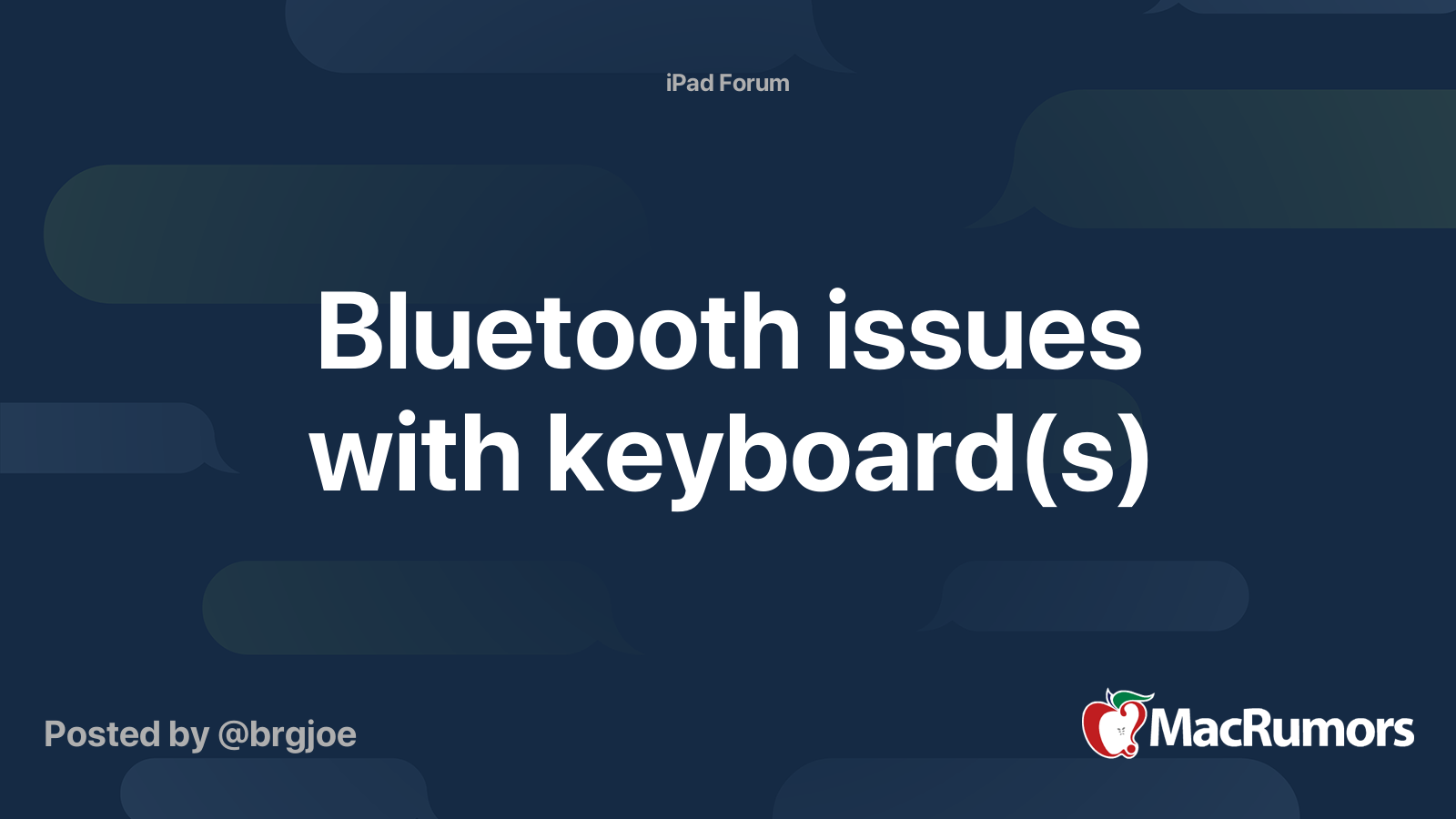 iPad Forum

Bluetooth issues with keyboard(s)

Posted by @brgjoe

MacRumors